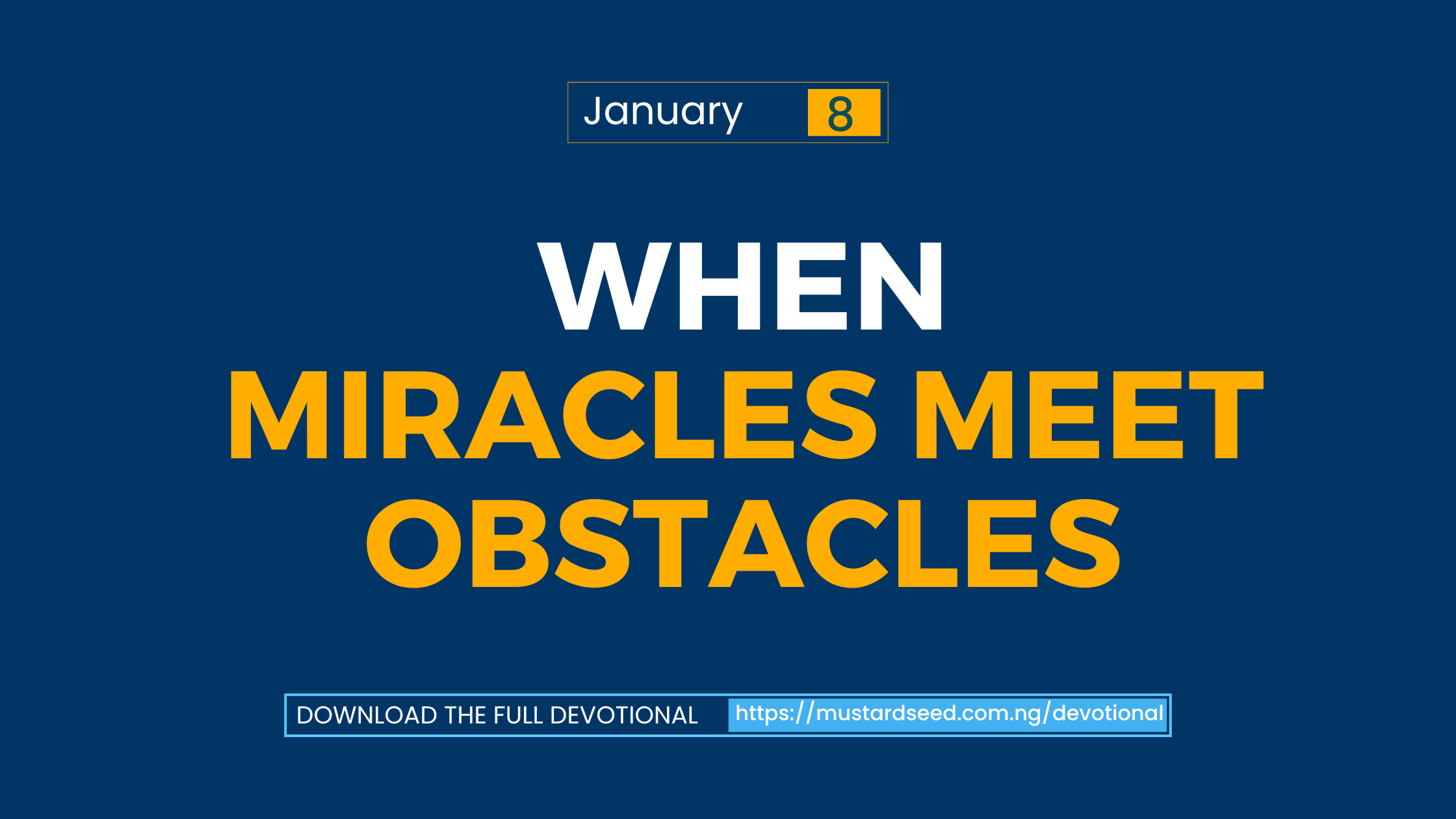 January 8

WHEN
MIRACLES MEET
OBSTACLES

DOWNLOAD THE FULL DEVOTIONAL https://mustardseed.com.ng/devotional